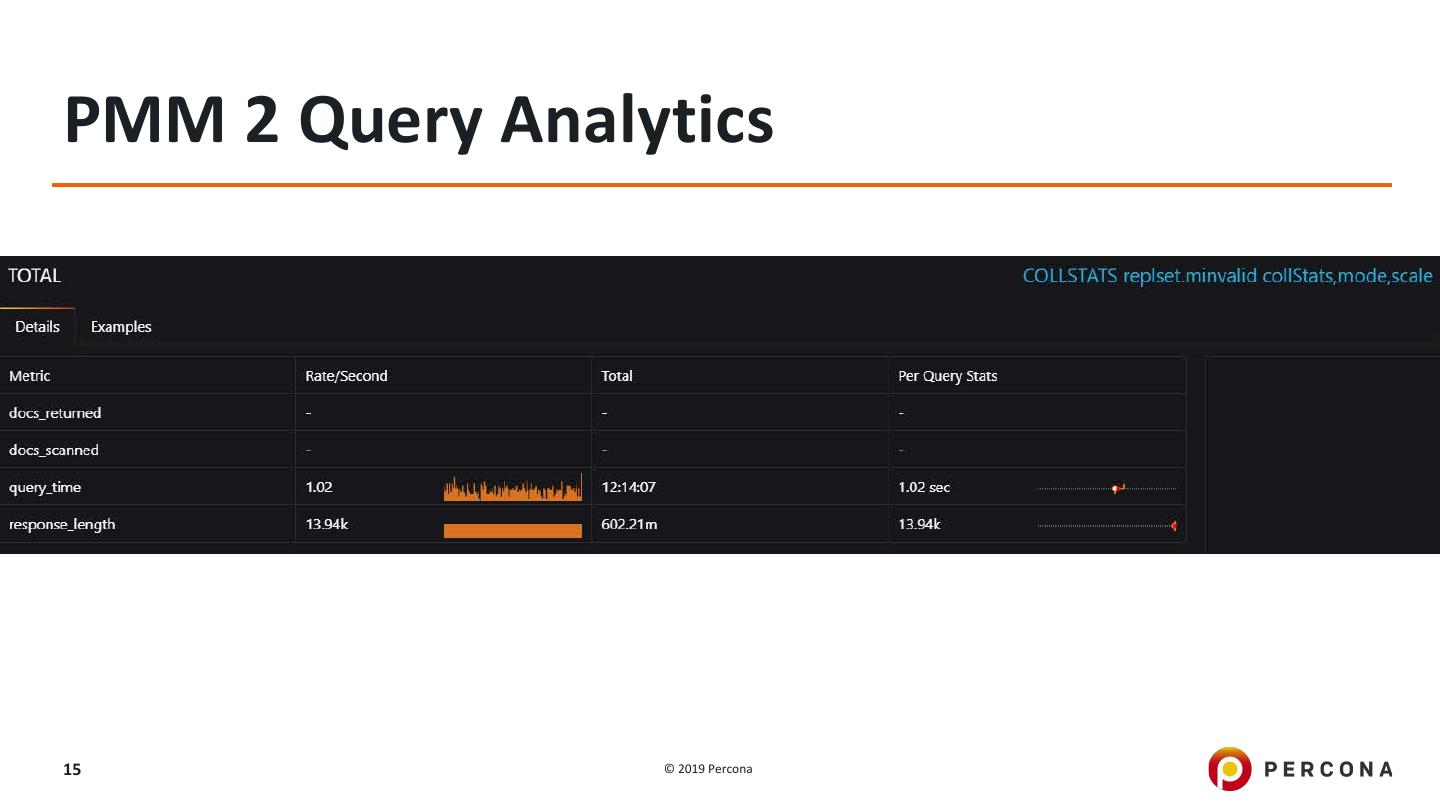 PMM 2 Query Analytics

TOTAL

COLLSTATS replset.minvalid collStats,mode,scale

Details Examples

| Metric | Rate/Second | Total | Per Query Stats |
|---|---|---|---|
| docs_returned | - | - | - |
| docs_scanned | - | - | - |
| query_time | 1.02 | 12:14:07 | 1.02 sec |
| response_length | 13.94k | 602.21m | 13.94k |

15

© 2019 Percona

PERCONA